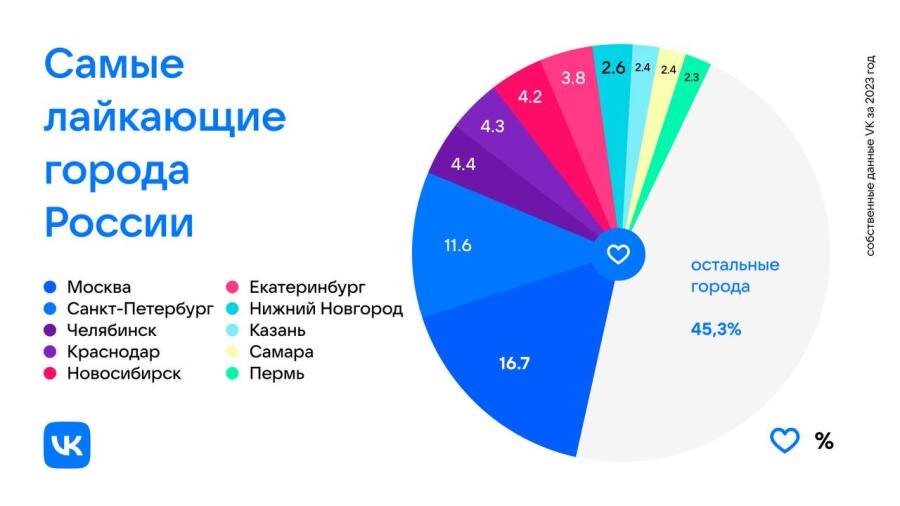 Самые лайкающие города России

Москва
Санкт-Петербург
Челябинск
Краснодар
Новосибирск
Екатеринбург
Нижний Новгород
Казань
Самара
Пермь

VK

16.7
11.6
4.4
4.3
4.2
3.8
2.6
2.4
2.4
2.3

остальные города

45,3%

%

собственные данные VK за 2023 год